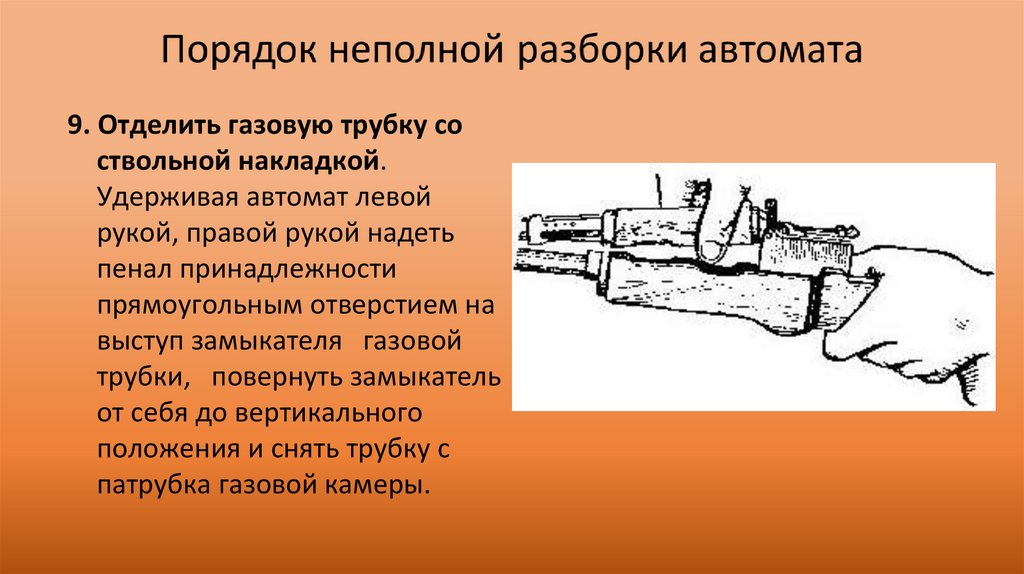 Порядок неполной разборки автомата

9. Отделить газовую трубку со ствольной накладкой. Удерживая автомат левой рукой, правой рукой надеть пенал принадлежности прямоугольным отверстием на выступ замыкателя газовой трубки, повернуть замыкатель от себя до вертикального положения и снять трубку с патрубка газовой камеры.